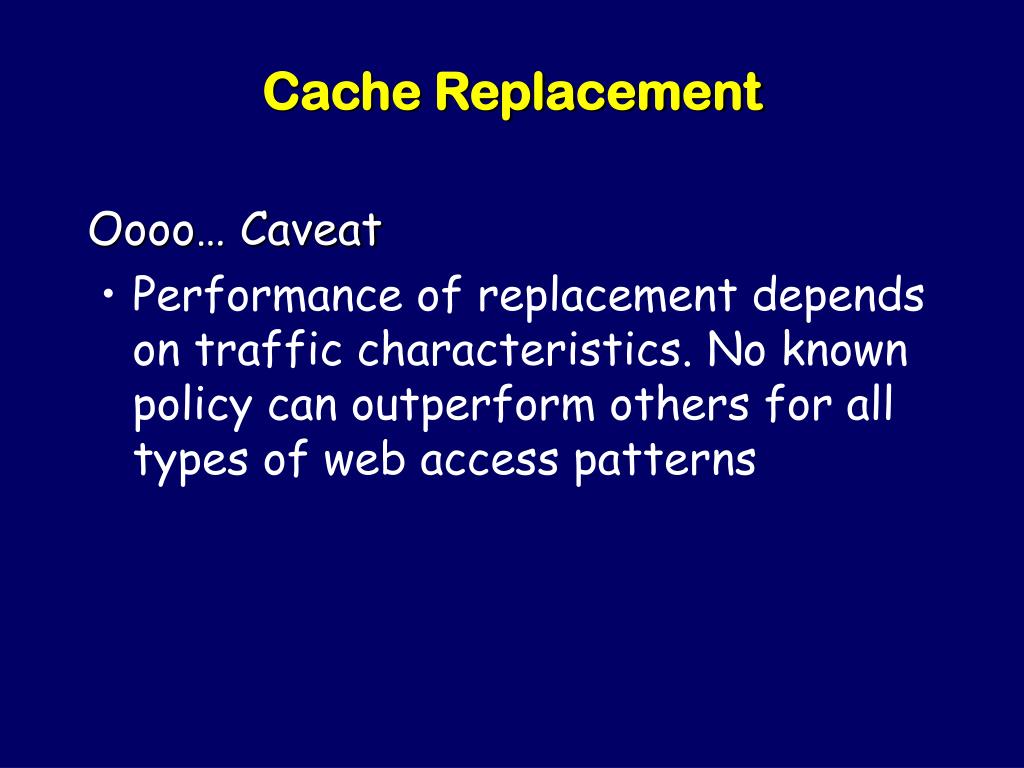 Cache Replacement

Oooo… Caveat

• Performance of replacement depends on traffic characteristics. No known policy can outperform others for all types of web access patterns